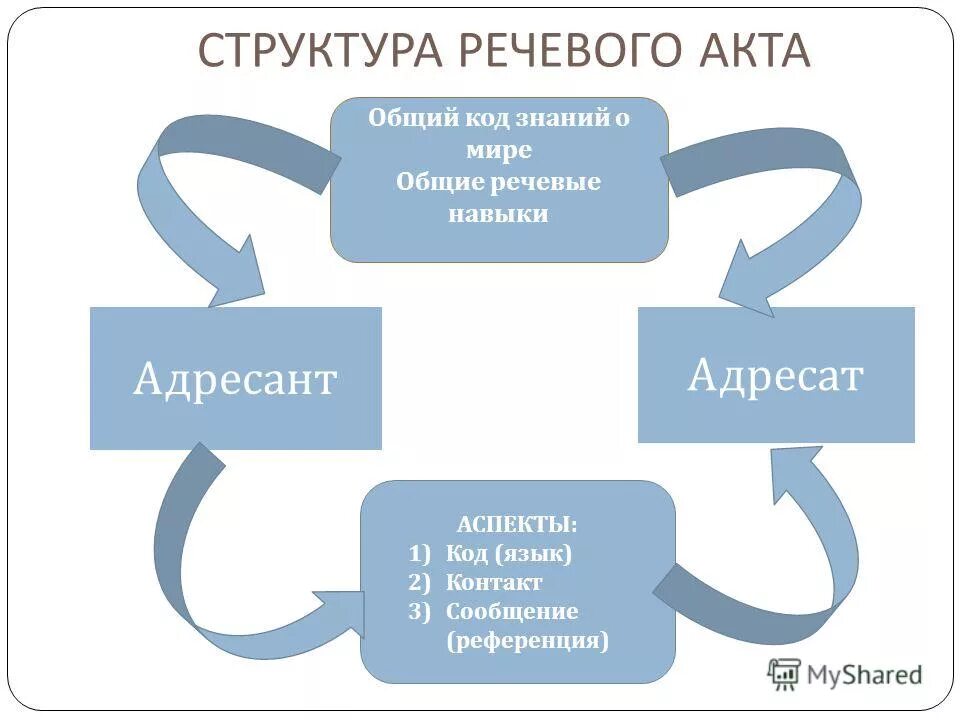 СТРУКТУРА РЕЧЕВОГО АКТА

Общий код знаний о мире
Общие речевые навыки

Адресант

Адресат

АСПЕКТЫ:
1) Код (язык)
2) Контакт
3) Сообщение (референция)

MyShared